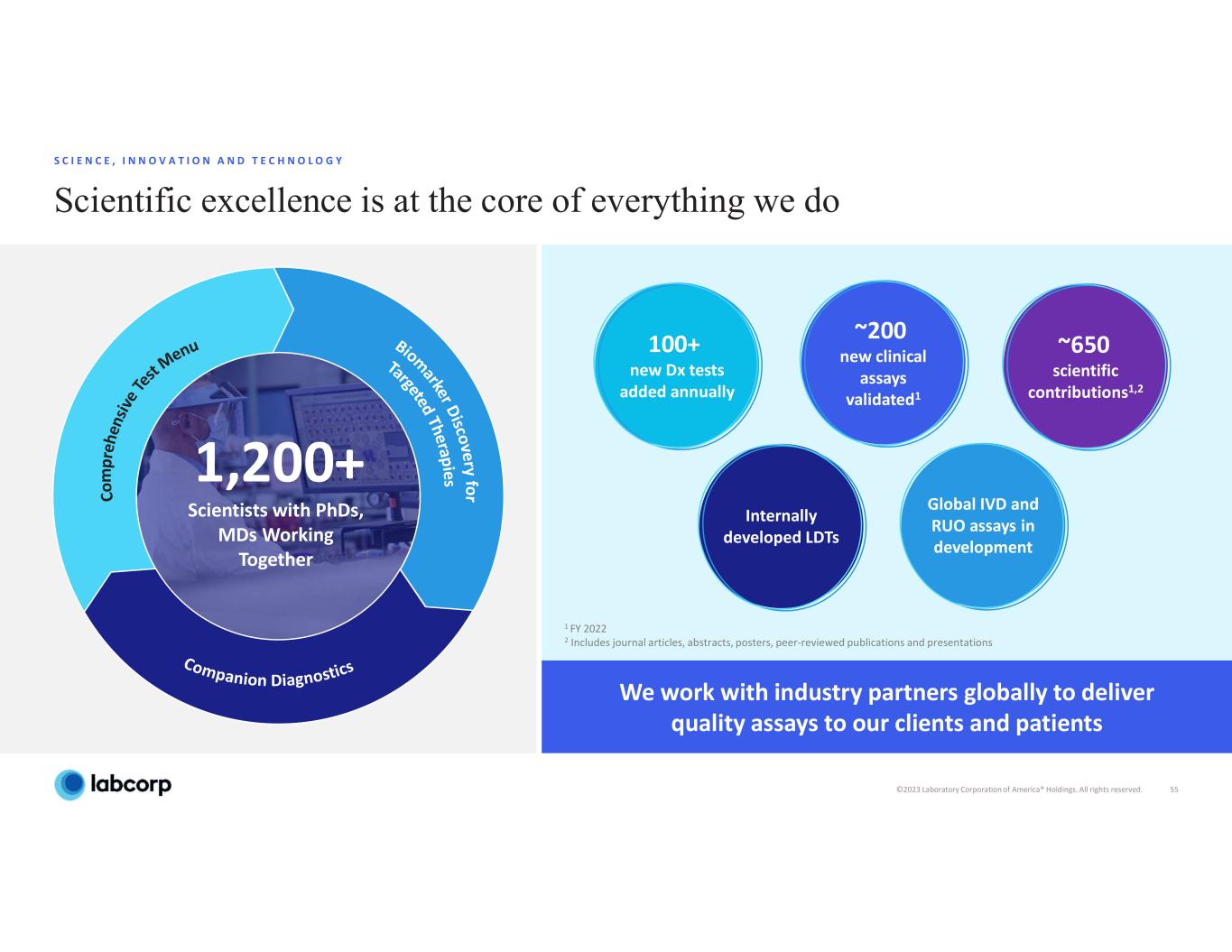 SCIENCE, INNOVATION AND TECHNOLOGY

Scientific excellence is at the core of everything we do

Comprehensive Test Menu

Biomarker Discovery for Targeted Therapies

Companion Diagnostics

1,200+
Scientists with PhDs, MDs Working Together

100+
new Dx tests added annually

~200
new clinical assays validated$^{1}$

~650
scientific contributions$^{1,2}$

Internally developed LDTs

Global IVD and RUO assays in development

$^{1}$ FY 2022
$^{2}$ Includes journal articles, abstracts, posters, peer-reviewed publications and presentations

We work with industry partners globally to deliver quality assays to our clients and patients

labcorp

©2023 Laboratory Corporation of America® Holdings. All rights reserved. 55